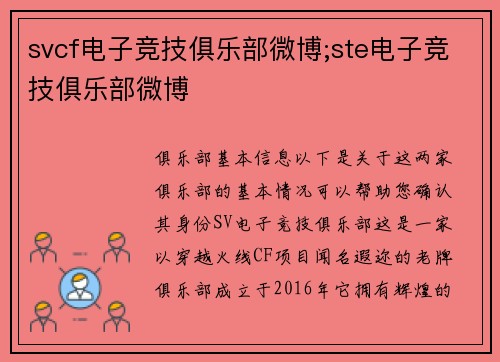 svcf电子竞技俱乐部微博;ste电子竞技俱乐部微博

俱乐部基本信息以下是关于这两家俱乐部的基本情况可以帮助您确认其身份SV电子竞技俱乐部这是一家以穿越火线CF项目闻名遐迩的老牌俱乐部成立于2016年它拥有辉煌的